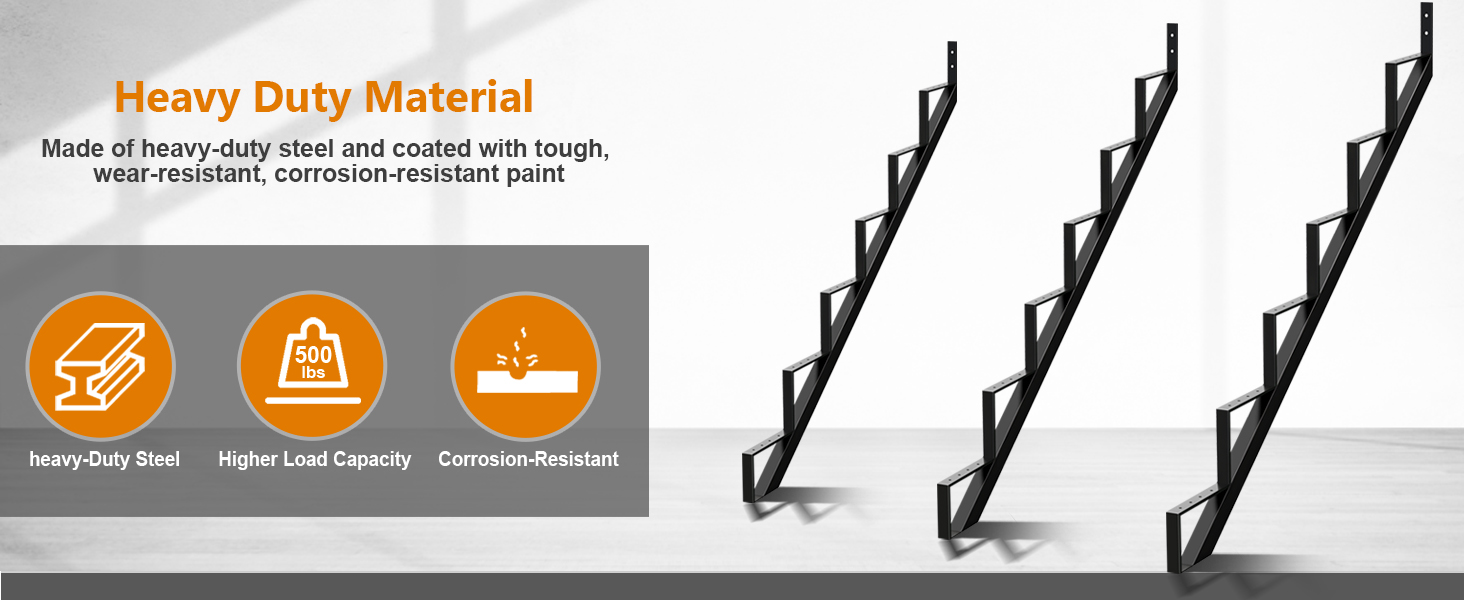 Heavy Duty Material

Made of heavy-duty steel and coated with tough, wear-resistant, corrosion-resistant paint

500 lbs

heavy-Duty Steel

Higher Load Capacity

Corrosion-Resistant